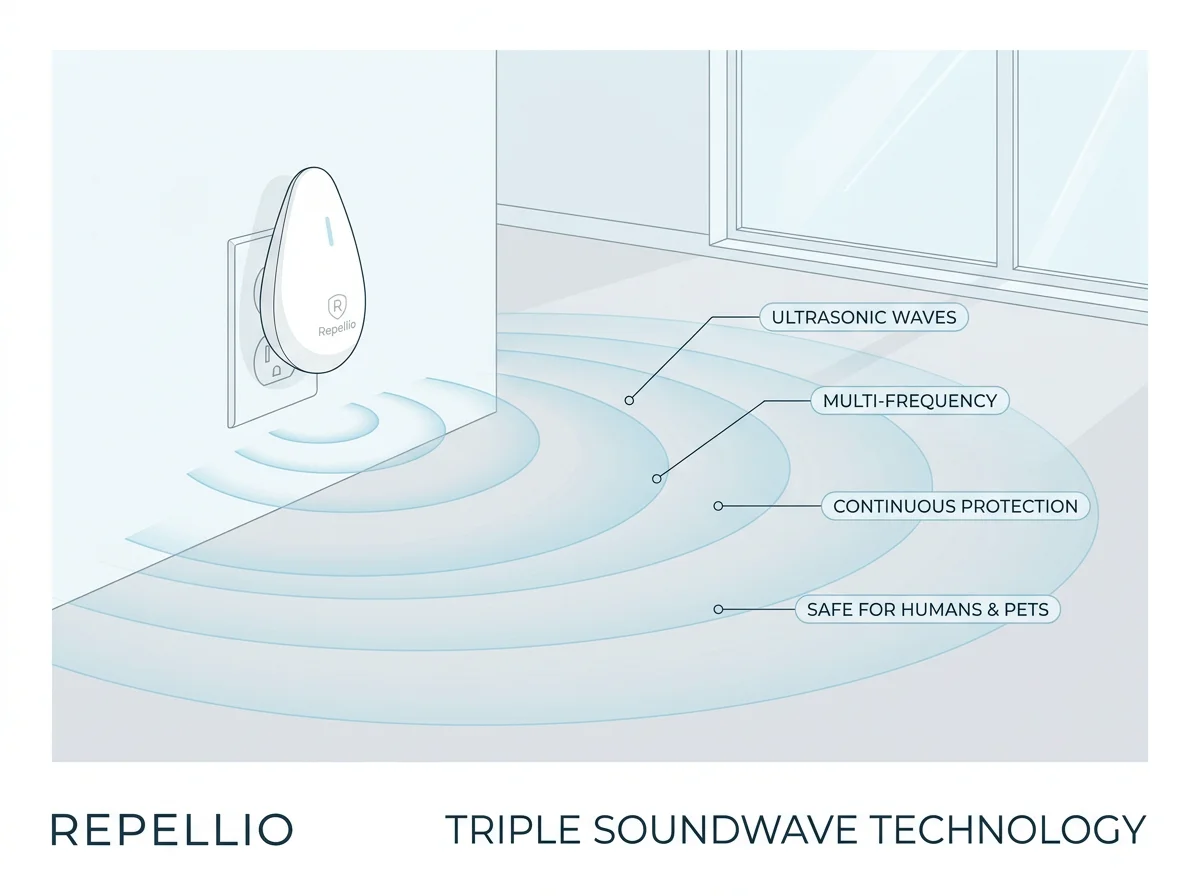 R
Repellio

ULTRASONIC WAVES

MULTI-FREQUENCY

CONTINUOUS PROTECTION

SAFE FOR HUMANS & PETS

REPELLIO

TRIPLE SOUNDWAVE TECHNOLOGY